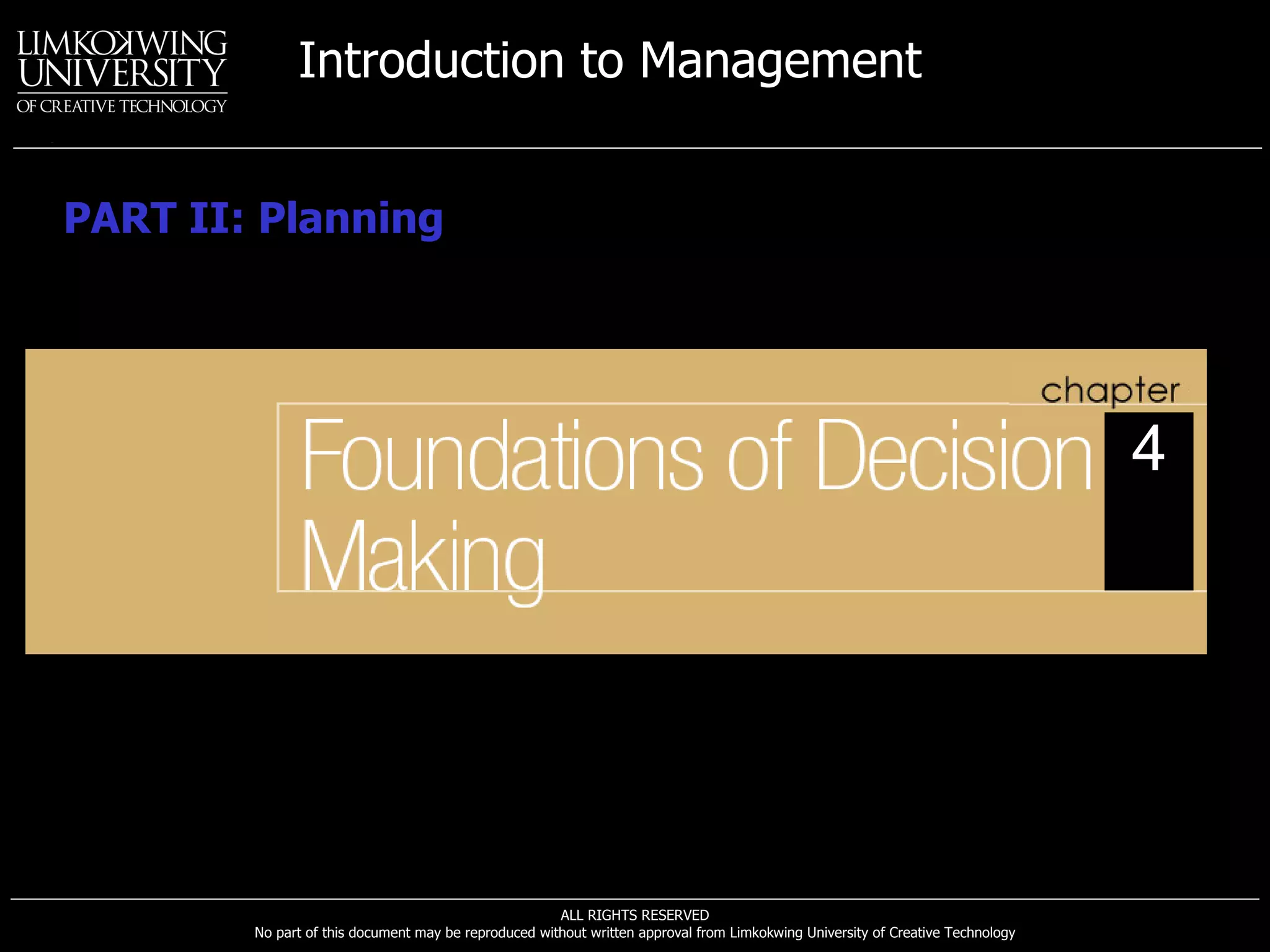 LIMKOKWING UNIVERSITY OF CREATIVE TECHNOLOGY

Introduction to Management

PART II: Planning

chapter

Foundations of Decision Making

4

ALL RIGHTS RESERVED
No part of this document may be reproduced without written approval from Limkokwing University of Creative Technology